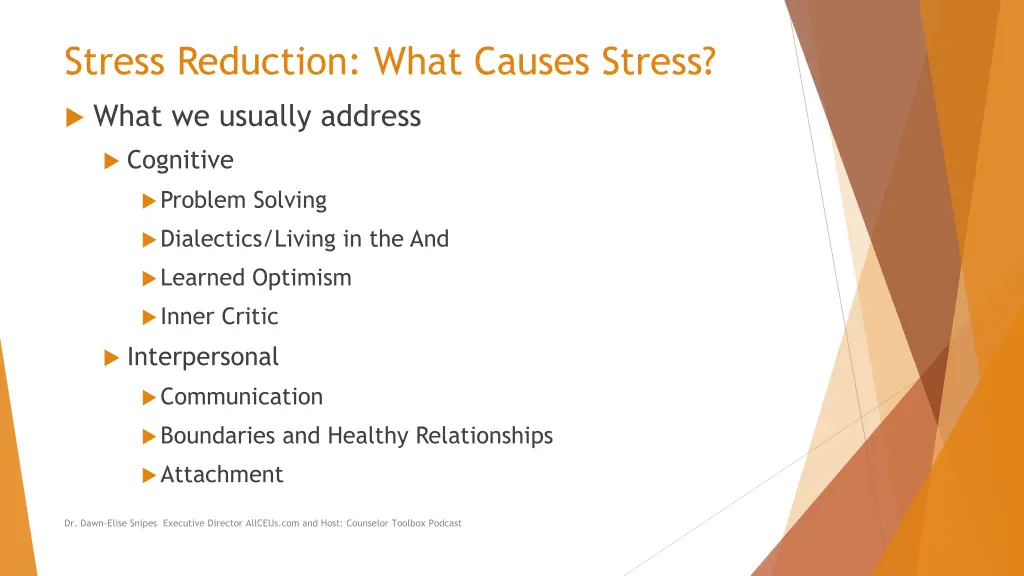 Stress Reduction: What Causes Stress?

What we usually address

Cognitive

Problem Solving

Dialectics/Living in the And

Learned Optimism

Inner Critic

Interpersonal

Communication

Boundaries and Healthy Relationships

Attachment

Dr. Dawn-Elise Snipes Executive Director AllCEUs.com and Host: Counselor Toolbox Podcast